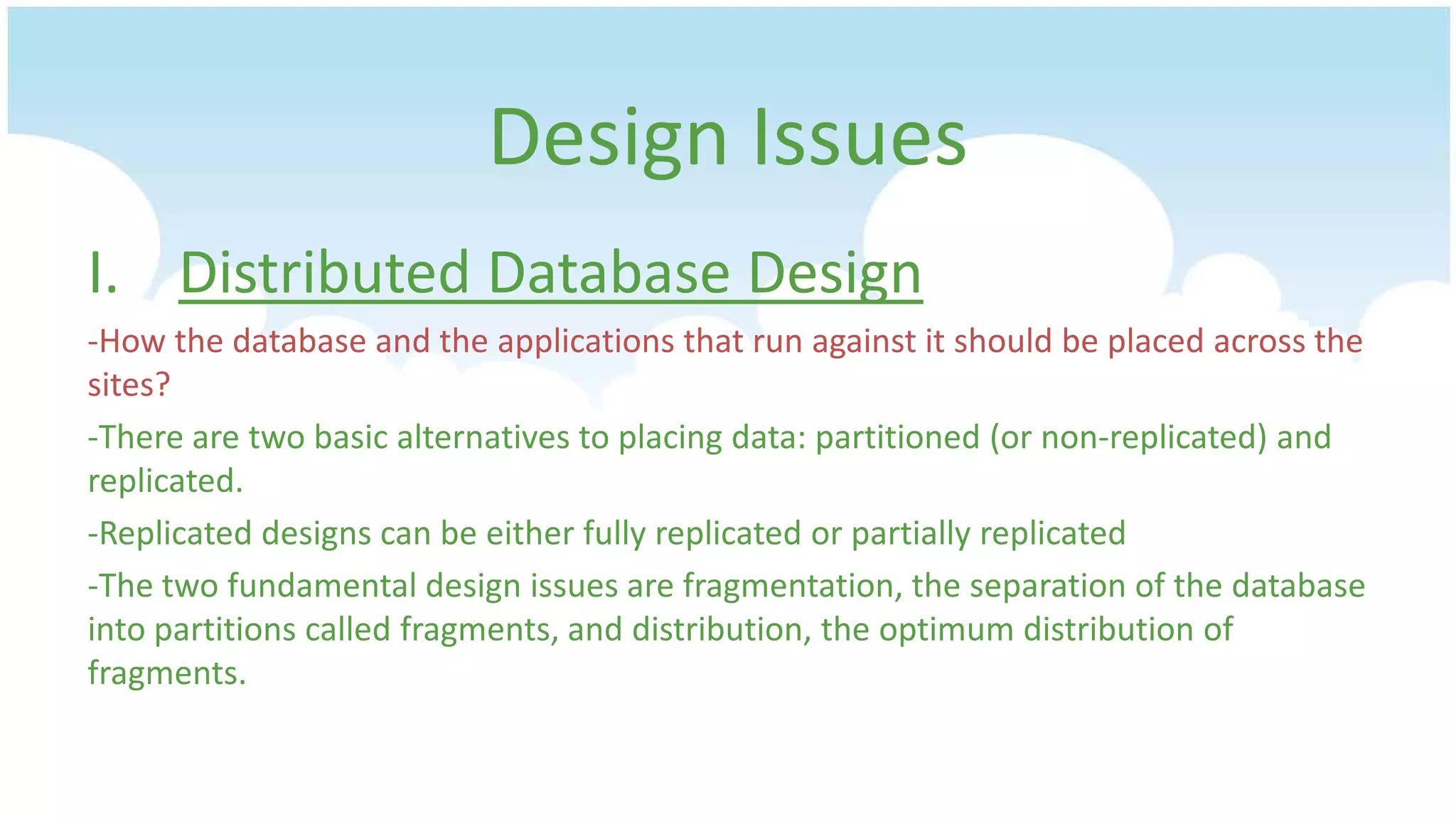 Design Issues

I. Distributed Database Design

-How the database and the applications that run against it should be placed across the sites?

-There are two basic alternatives to placing data: partitioned (or non-replicated) and replicated.

-Replicated designs can be either fully replicated or partially replicated

-The two fundamental design issues are fragmentation, the separation of the database into partitions called fragments, and distribution, the optimum distribution of fragments.